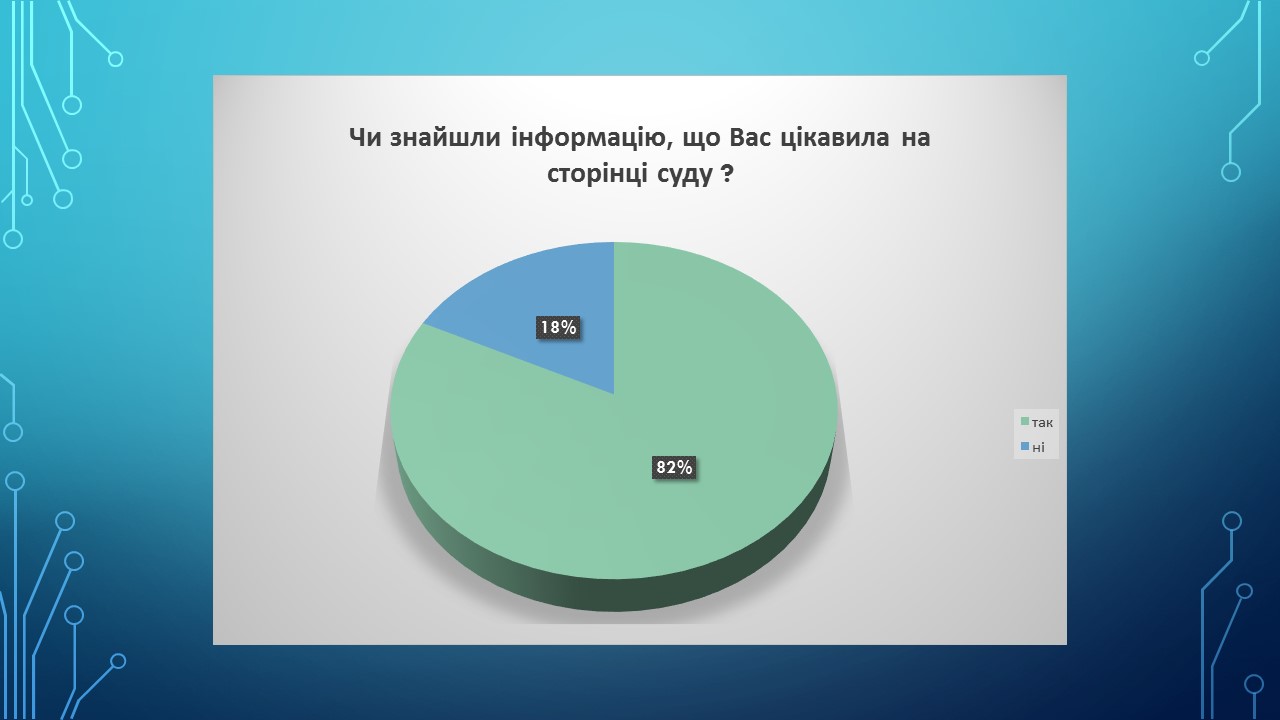 Чи знайшли інформацію, що Вас цікавила на сторінці суду ?

18%

82%

так
ні